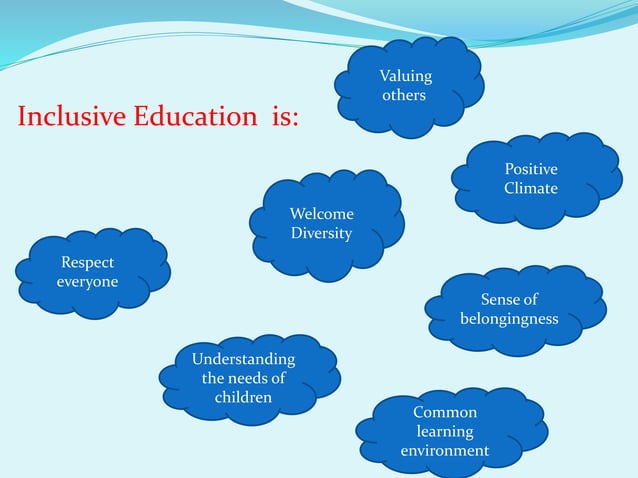 Inclusive Education is:

Valuing others

Positive Climate

Welcome Diversity

Respect everyone

Sense of belongingness

Understanding the needs of children

Common learning environment